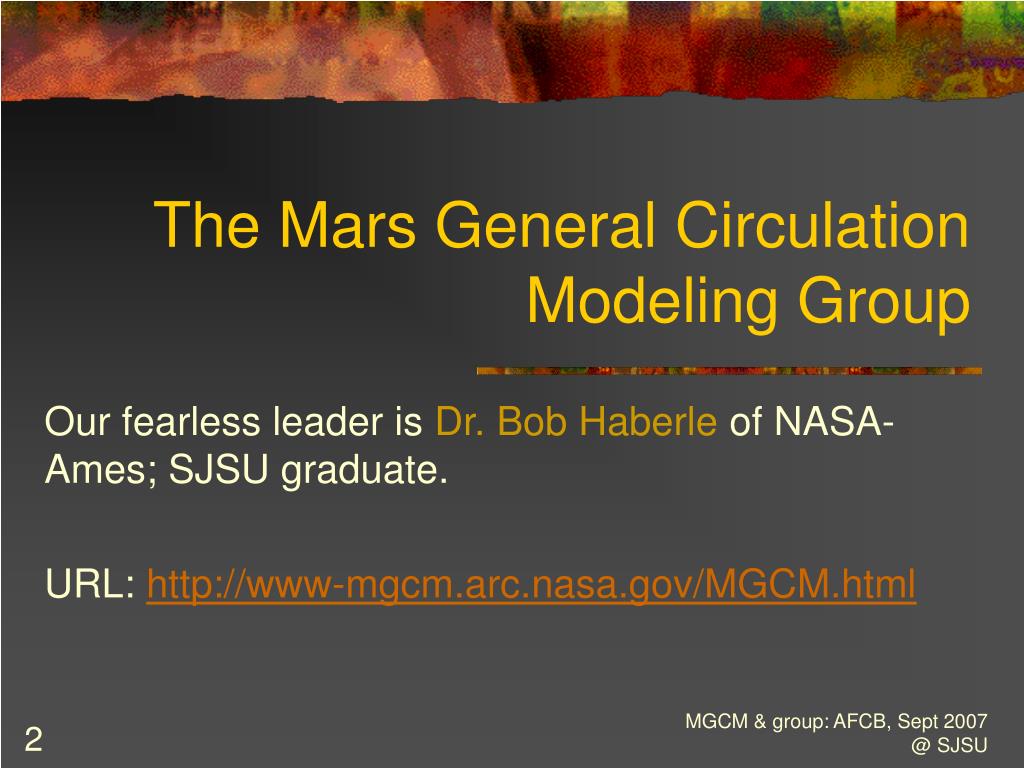 The Mars General Circulation Modeling Group

Our fearless leader is Dr. Bob Haberle of NASA-Ames; SJSU graduate.

URL: http://www-mgcm.arc.nasa.gov/MGCM.html

2

MGCM & group: AFCB, Sept 2007 @ SJSU